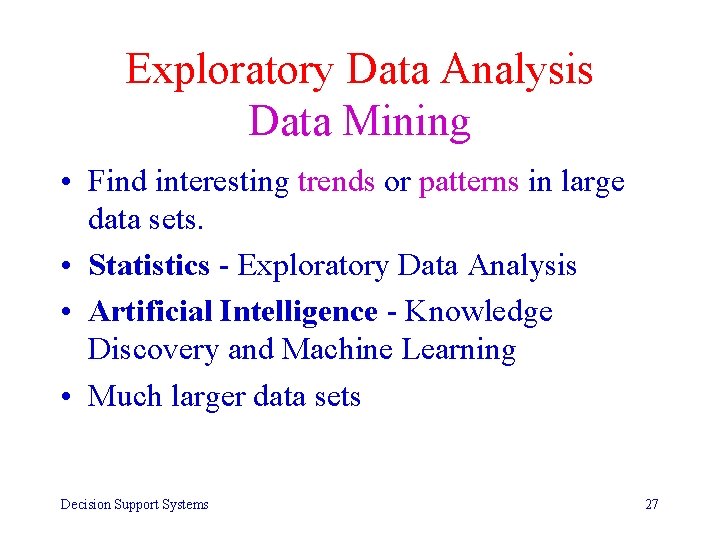 Exploratory Data Analysis
Data Mining

• Find interesting trends or patterns in large data sets.
• Statistics - Exploratory Data Analysis
• Artificial Intelligence - Knowledge Discovery and Machine Learning
• Much larger data sets

Decision Support Systems

27